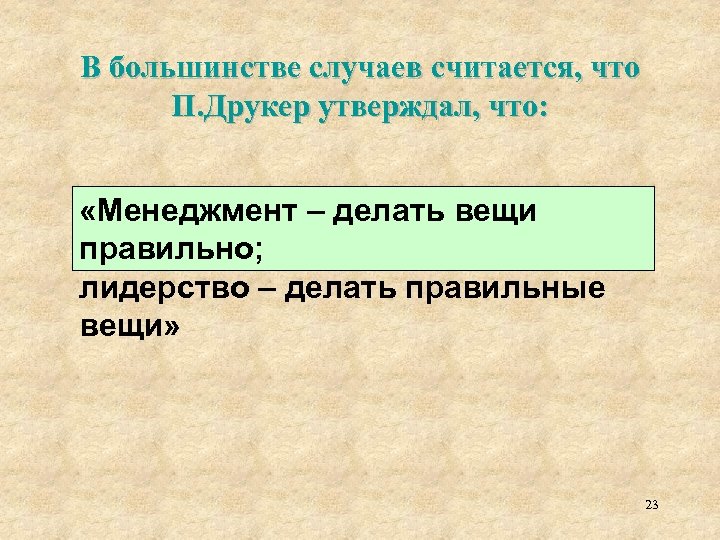 В большинстве случаев считается, что П.Друкер утверждал, что:

«Менеджмент – делать вещи правильно;
лидерство – делать правильные вещи»

23